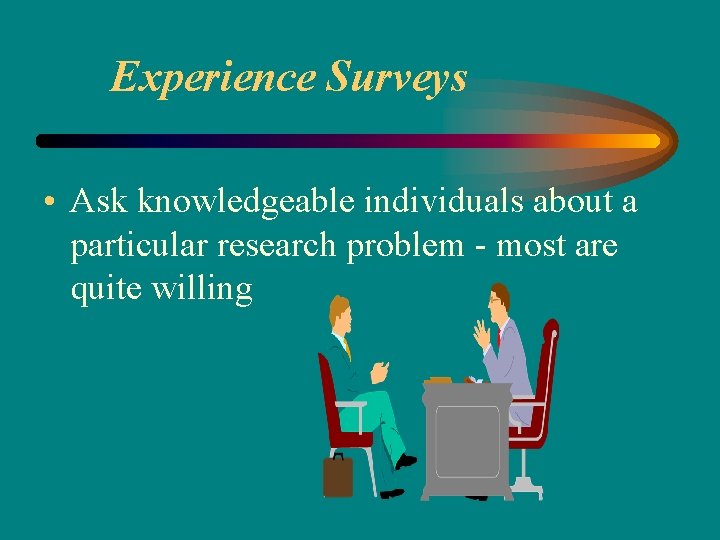 Experience Surveys

• Ask knowledgeable individuals about a particular research problem - most are quite willing